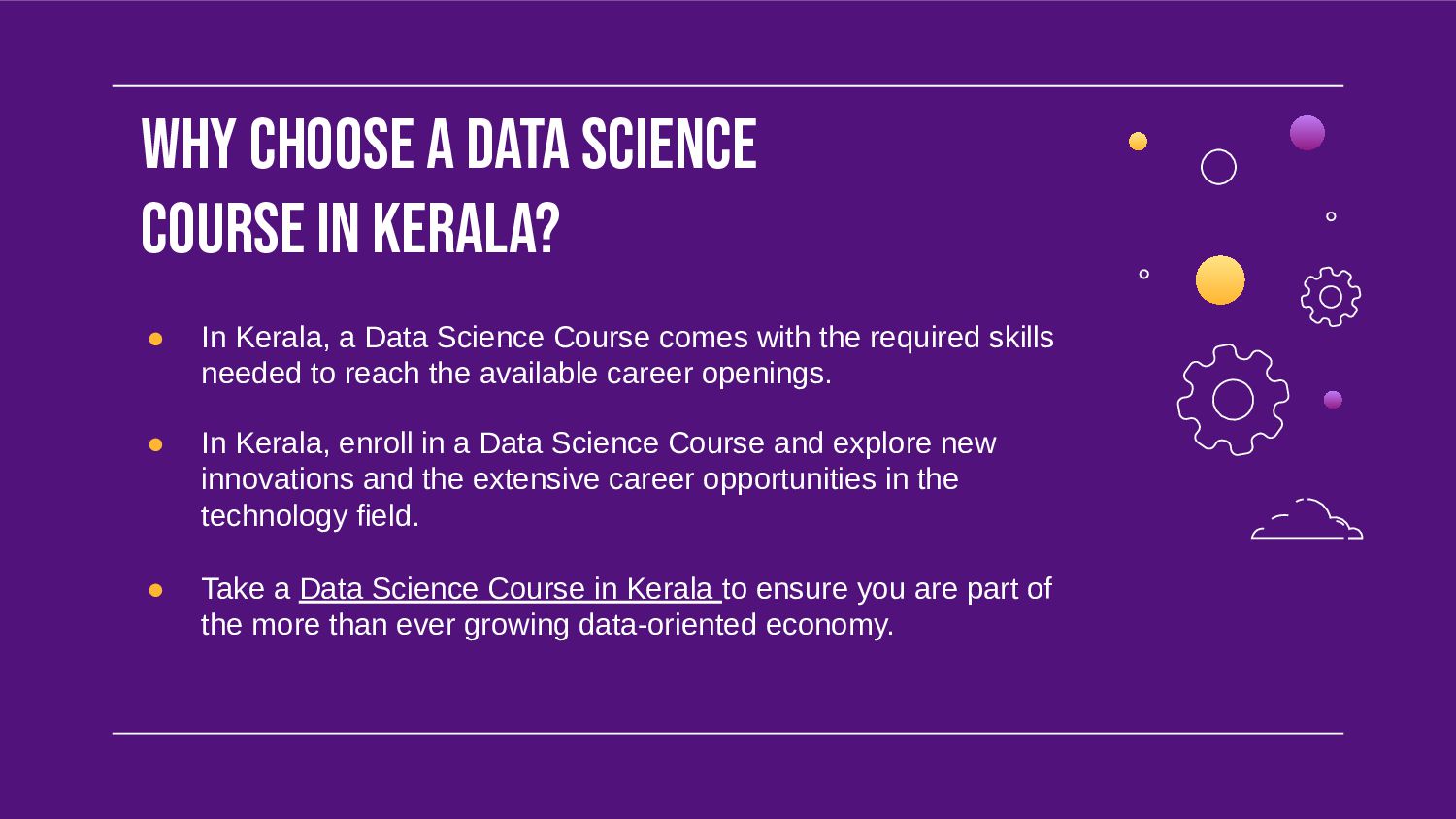 WHY CHOOSE A DATA SCIENCE COURSE IN KERALA?

● In Kerala, a Data Science Course comes with the required skills needed to reach the available career openings.

● In Kerala, enroll in a Data Science Course and explore new innovations and the extensive career opportunities in the technology field.

● Take a Data Science Course in Kerala to ensure you are part of the more than ever growing data-oriented economy.